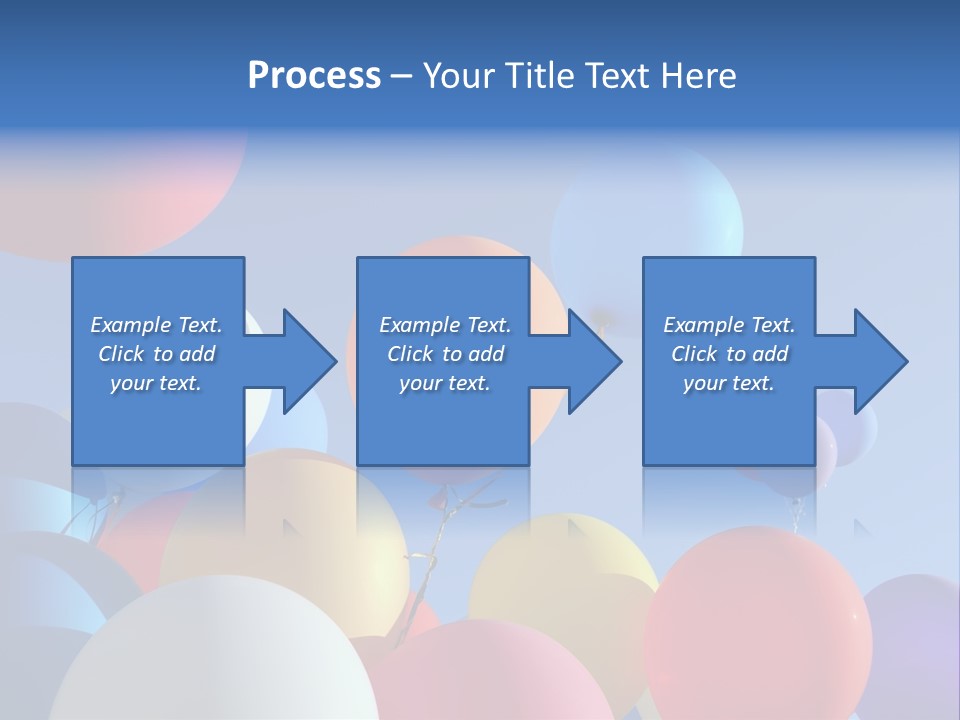 Process – Your Title Text Here

Example Text. Click to add your text.

Example Text. Click to add your text.

Example Text. Click to add your text.